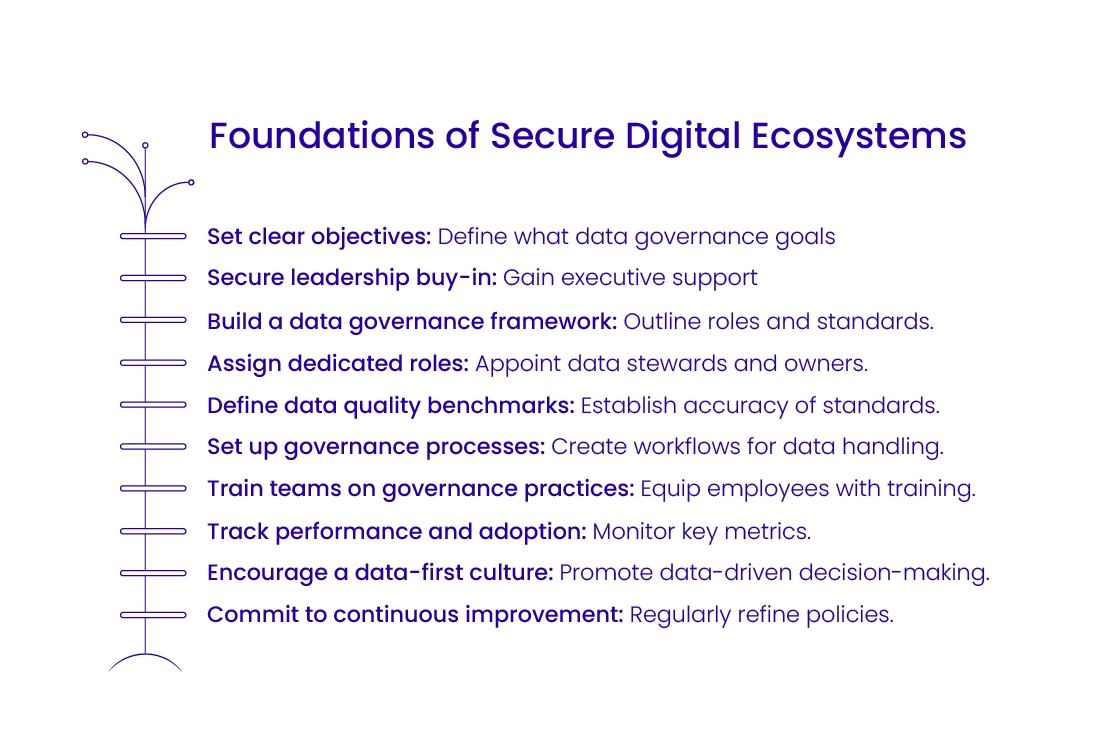 Foundations of Secure Digital Ecosystems

Set clear objectives: Define what data governance goals

Secure leadership buy-in: Gain executive support

Build a data governance framework: Outline roles and standards.

Assign dedicated roles: Appoint data stewards and owners.

Define data quality benchmarks: Establish accuracy of standards.

Set up governance processes: Create workflows for data handling.

Train teams on governance practices: Equip employees with training.

Track performance and adoption: Monitor key metrics.

Encourage a data-first culture: Promote data-driven decision-making.

Commit to continuous improvement: Regularly refine policies.